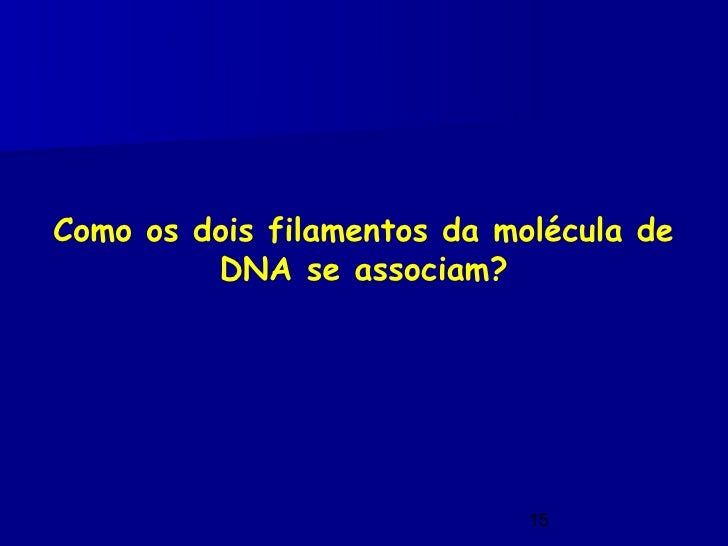 Como os dois filamentos da molécula de DNA se associam?

15